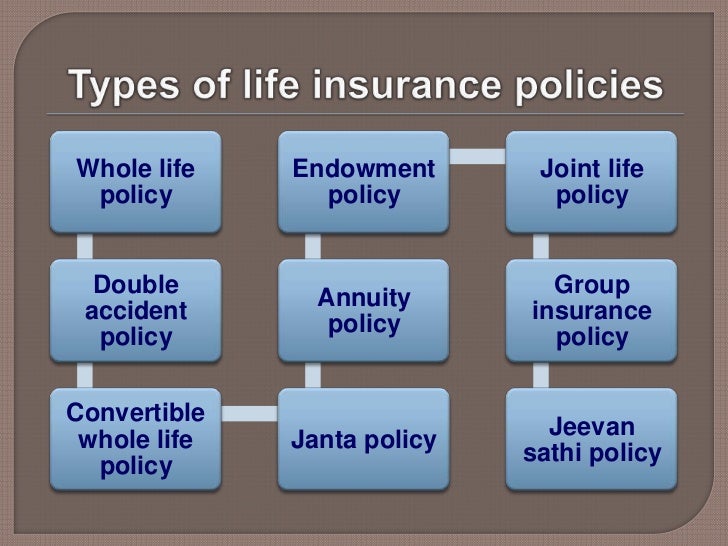 Types of life insurance policies

Whole life policy

Double accident policy

Convertible whole life policy

Janta policy

Annuity policy

Endowment policy

Joint life policy

Group insurance policy

Jeevan sathi policy